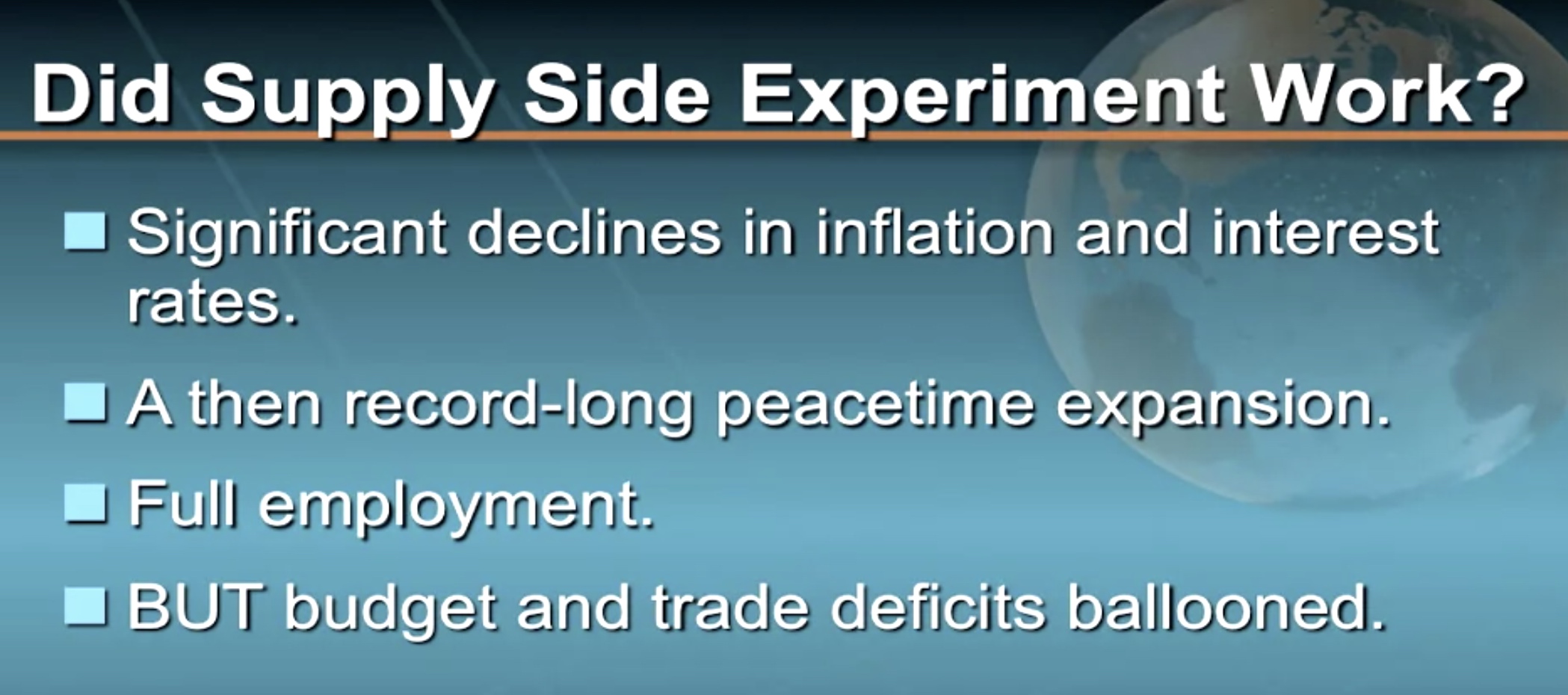 Did Supply Side Experiment Work?

Significant declines in inflation and interest rates.

A then record-long peacetime expansion.

Full employment.

BUT budget and trade deficits ballooned.